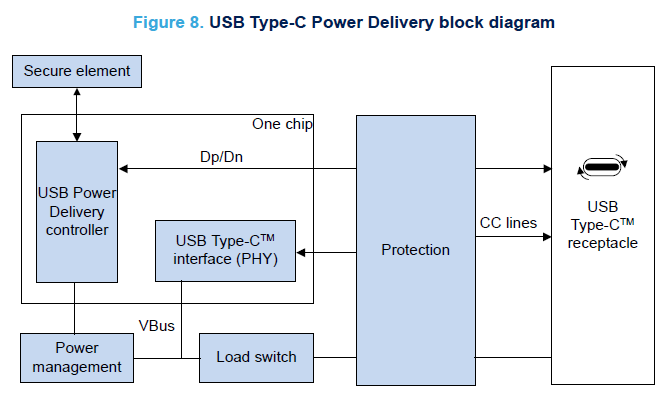 Figure 8. USB Type-C Power Delivery block diagram

Secure element

One chip

USB Power Delivery controller

Dp/Dn

USB Type-C™ interface (PHY)

Protection

CC lines

USB Type-C™ receptacle

VBus

Power management

Load switch